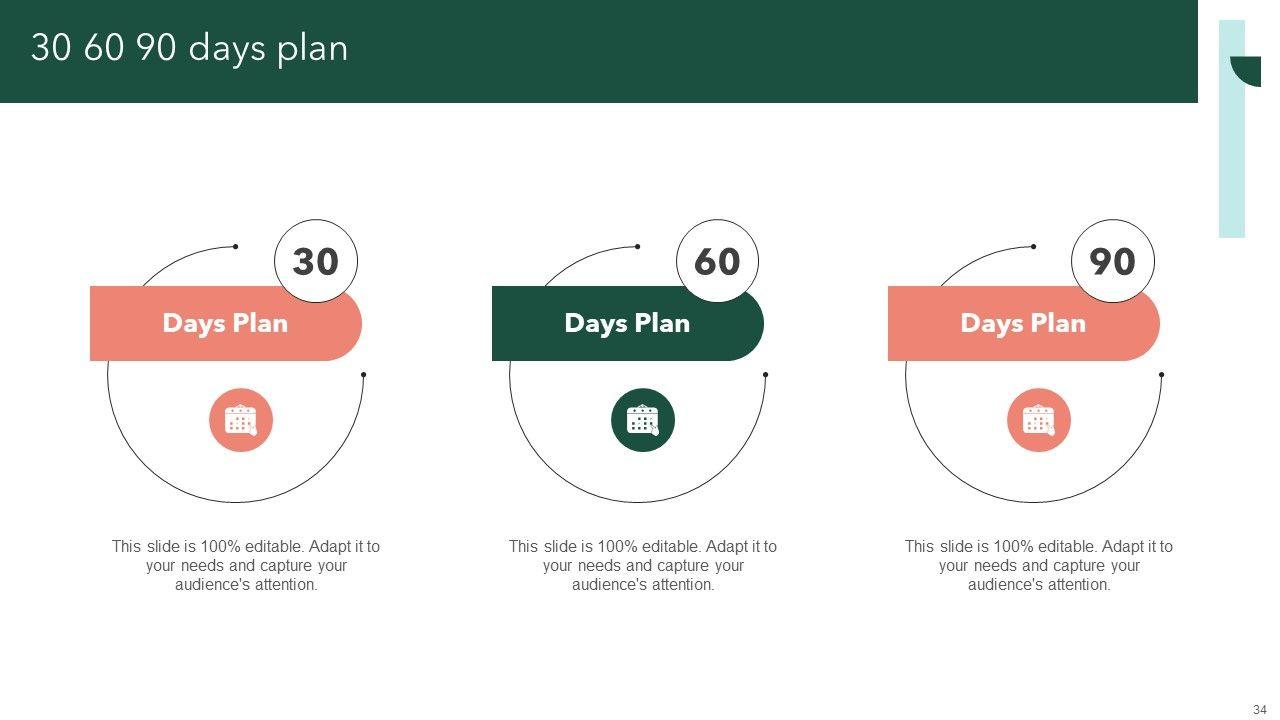 30 60 90 days plan

30

Days Plan

This slide is 100% editable. Adapt it to your needs and capture your audience's attention.

60

Days Plan

This slide is 100% editable. Adapt it to your needs and capture your audience's attention.

90

Days Plan

This slide is 100% editable. Adapt it to your needs and capture your audience's attention.

34